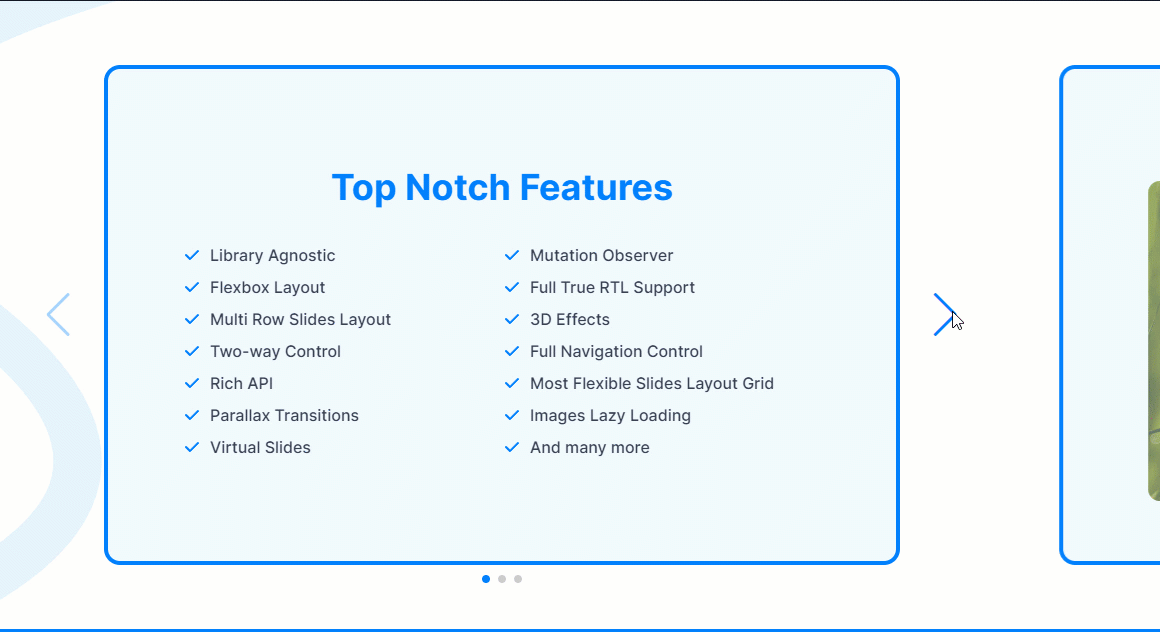 Top Notch Features

Library Agnostic
Flexbox Layout
Multi Row Slides Layout
Two-way Control
Rich API
Parallax Transitions
Virtual Slides

Mutation Observer
Full True RTL Support
3D Effects
Full Navigation Control
Most Flexible Slides Layout Grid
Images Lazy Loading
And many more